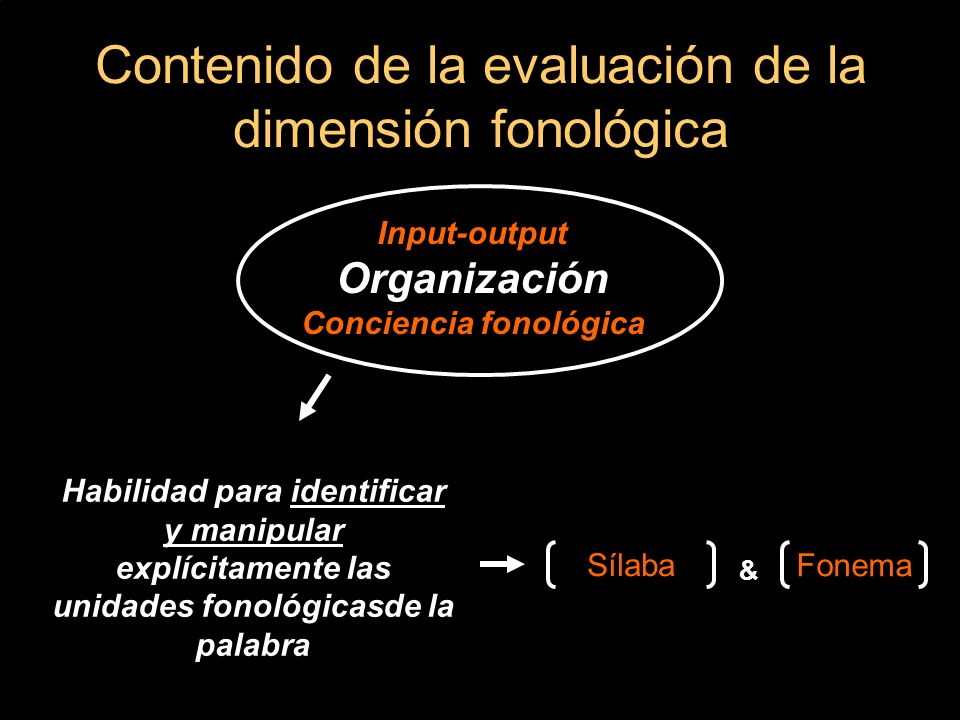 Contenido de la evaluación de la dimensión fonológica

Input-output
Organización
Conciencia fonológica

Habilidad para identificar y manipular explícitamente las unidades fonológicasde la palabra

Sílaba & Fonema